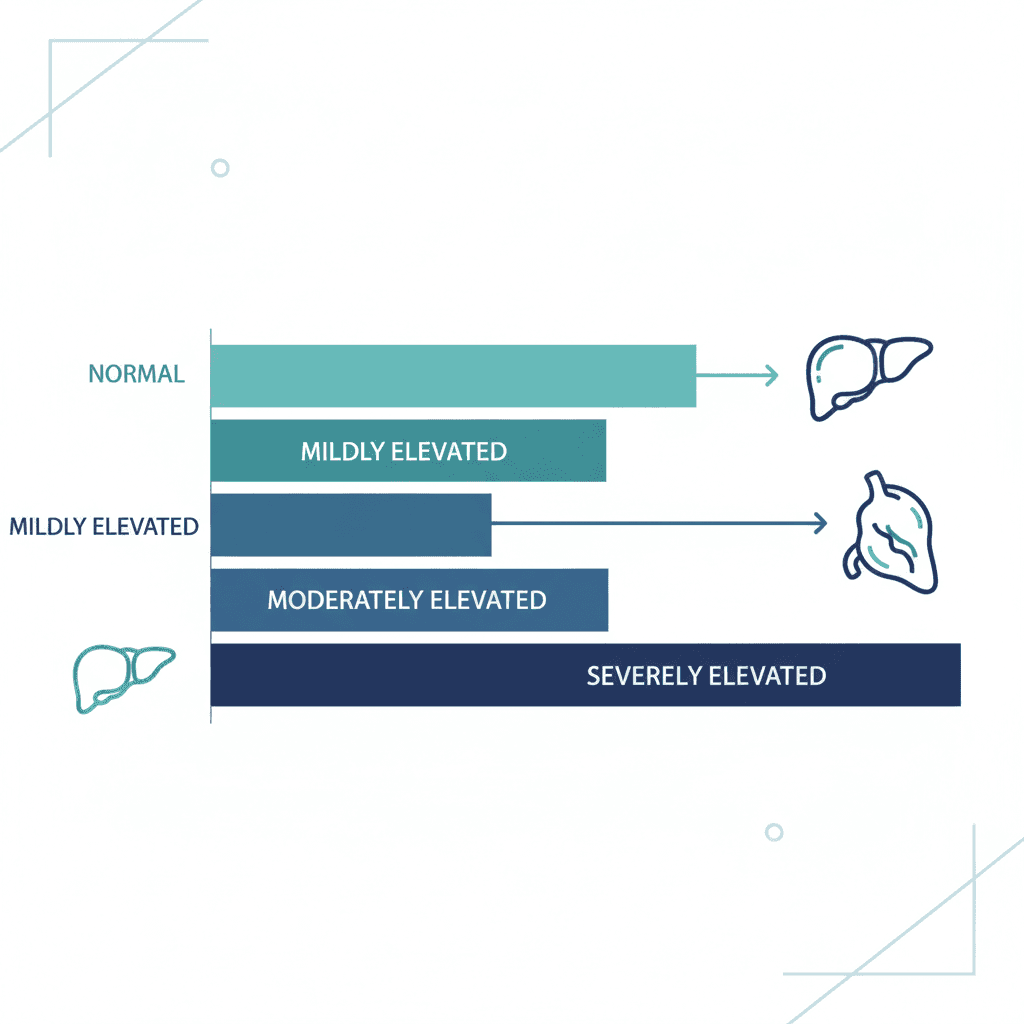 NORMAL

MILDLY ELEVATED

MILDLY ELEVATED

MODERATELY ELEVATED

SEVERELY ELEVATED